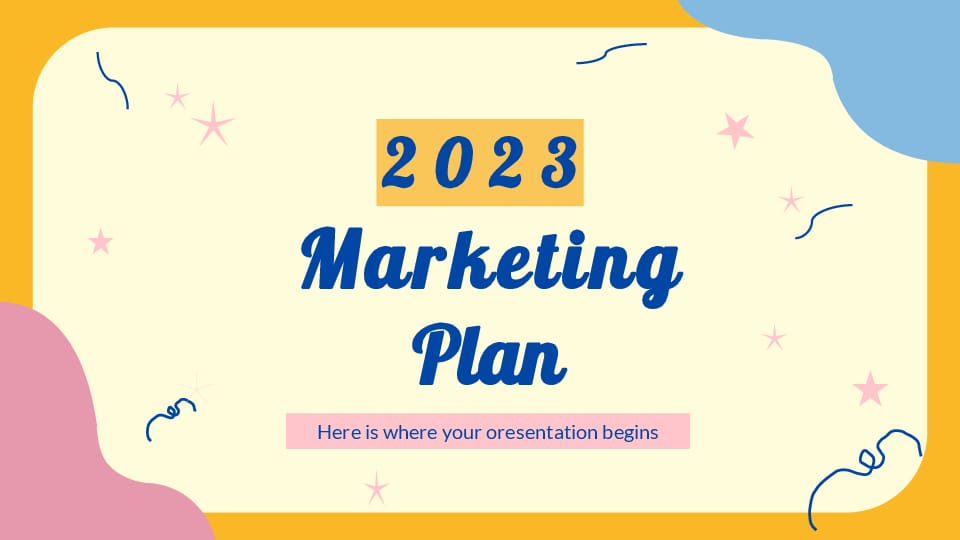 2023

Marketing Plan

Here is where your oresentation begins